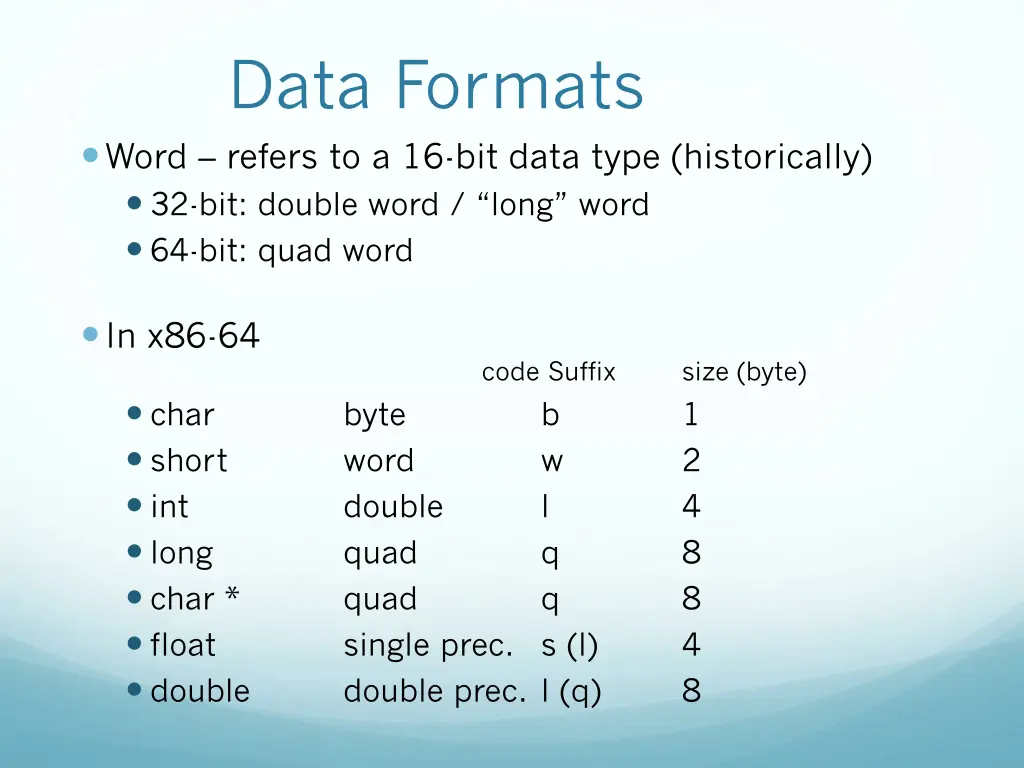 Data Formats

Word – refers to a 16-bit data type (historically)
32-bit: double word / “long” word
64-bit: quad word

In x86-64

| | | code Suffix | size (byte) |
|---|---|---|---|
| char | byte | b | 1 |
| short | word | w | 2 |
| int | double | l | 4 |
| long | quad | q | 8 |
| char * | quad | q | 8 |
| float | single prec. | s (l) | 4 |
| double | double prec. | l (q) | 8 |